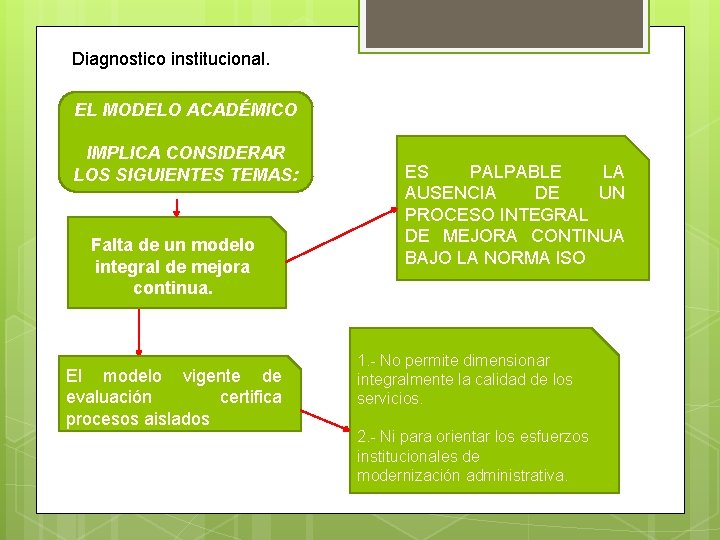 Diagnostico institucional.

EL MODELO ACADÉMICO

IMPLICA CONSIDERAR LOS SIGUIENTES TEMAS:

Falta de un modelo integral de mejora continua.

ES PALPABLE LA AUSENCIA DE UN PROCESO INTEGRAL DE MEJORA CONTINUA BAJO LA NORMA ISO

El modelo vigente de evaluación certifica procesos aislados

1.- No permite dimensionar integralmente la calidad de los servicios.

2.- Ni para orientar los esfuerzos institucionales de modernización administrativa.